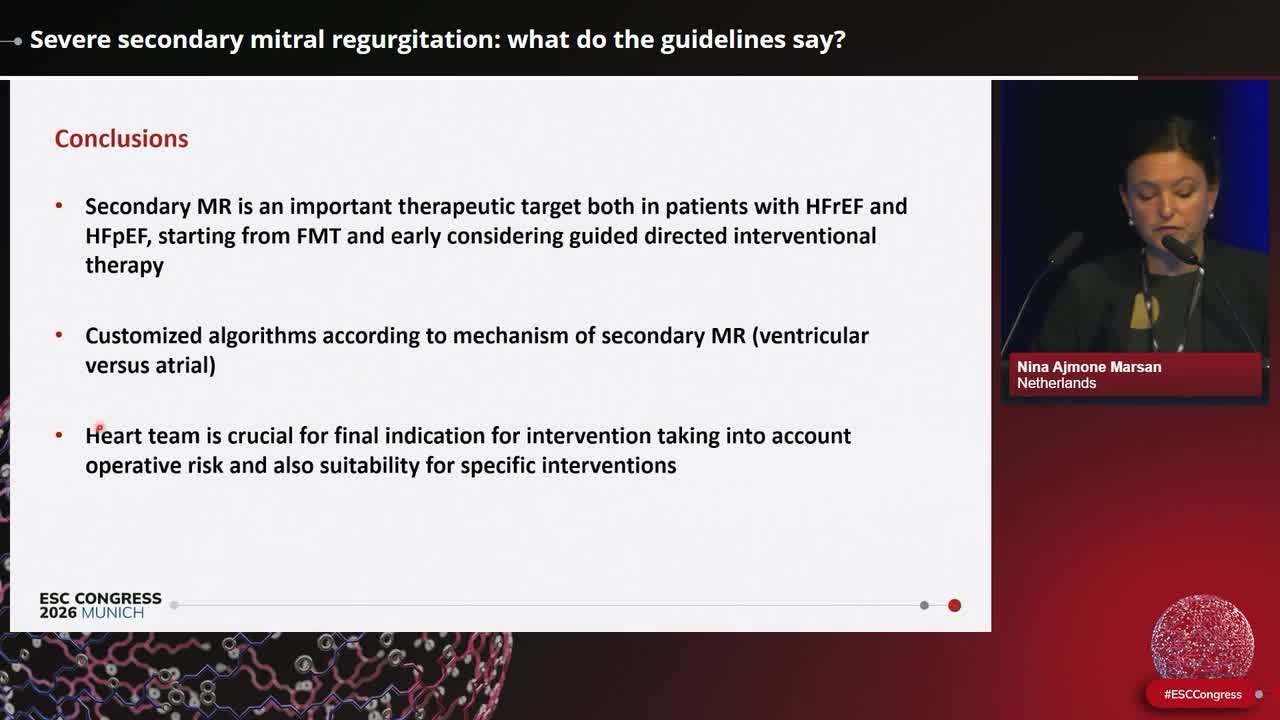 Severe secondary mitral regurgitation: what do the guidelines say?

Conclusions

• Secondary MR is an important therapeutic target both in patients with HFrEF and HFpEF, starting from FMT and early considering guided directed interventional therapy

• Customized algorithms according to mechanism of secondary MR (ventricular versus atrial)

• Heart team is crucial for final indication for intervention taking into account operative risk and also suitability for specific interventions

ESC CONGRESS 2026 MUNICH

Nina Ajmone Marsan
Netherlands

#ESCCongress